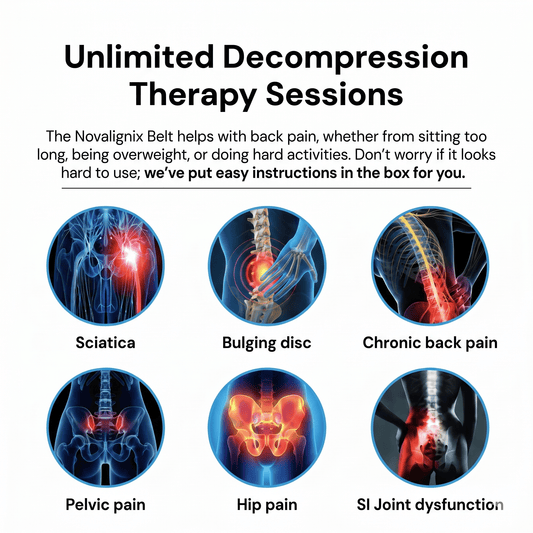 Unlimited Decompression Therapy Sessions

The Novalignix Belt helps with back pain, whether from sitting too long, being overweight, or doing hard activities. Don't worry if it looks hard to use; we've put easy instructions in the box for you.

Sciatica

Bulging disc

Chronic back pain

Pelvic pain

Hip pain

SI Joint dysfunction